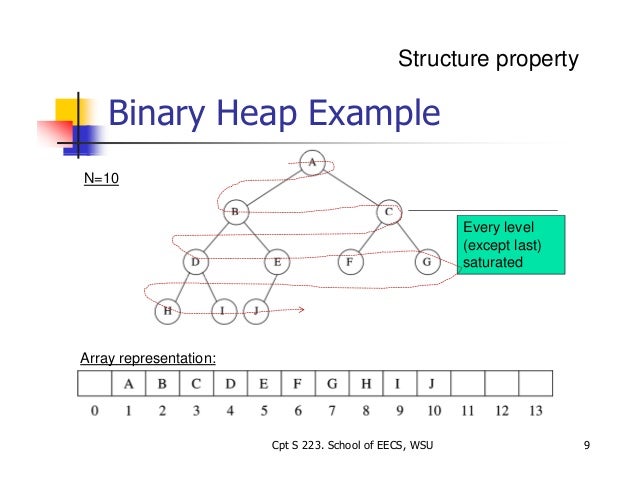 Structure property

Binary Heap Example

N=10

A

B C

D E F G

H I J

Every level (except last) saturated

Array representation:

|  | A | B | C | D | E | F | G | H | I | J |  |  |  |
|---|---|---|---|---|---|---|---|---|---|---|---|---|---|
| 0 | 1 | 2 | 3 | 4 | 5 | 6 | 7 | 8 | 9 | 10 | 11 | 12 | 13 |

Cpt S 223. School of EECS, WSU

9